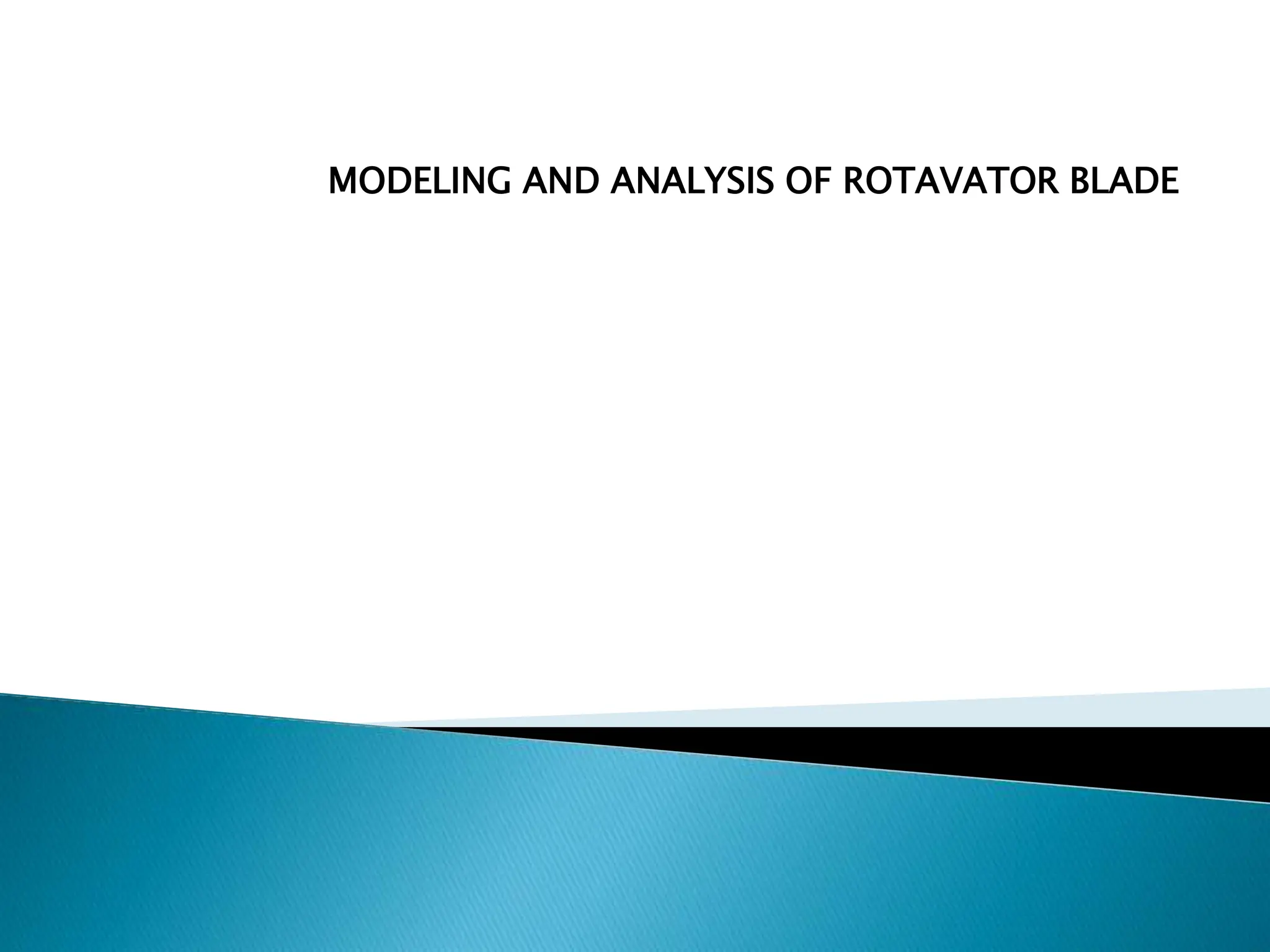 MODELING AND ANALYSIS OF ROTAVATOR BLADE